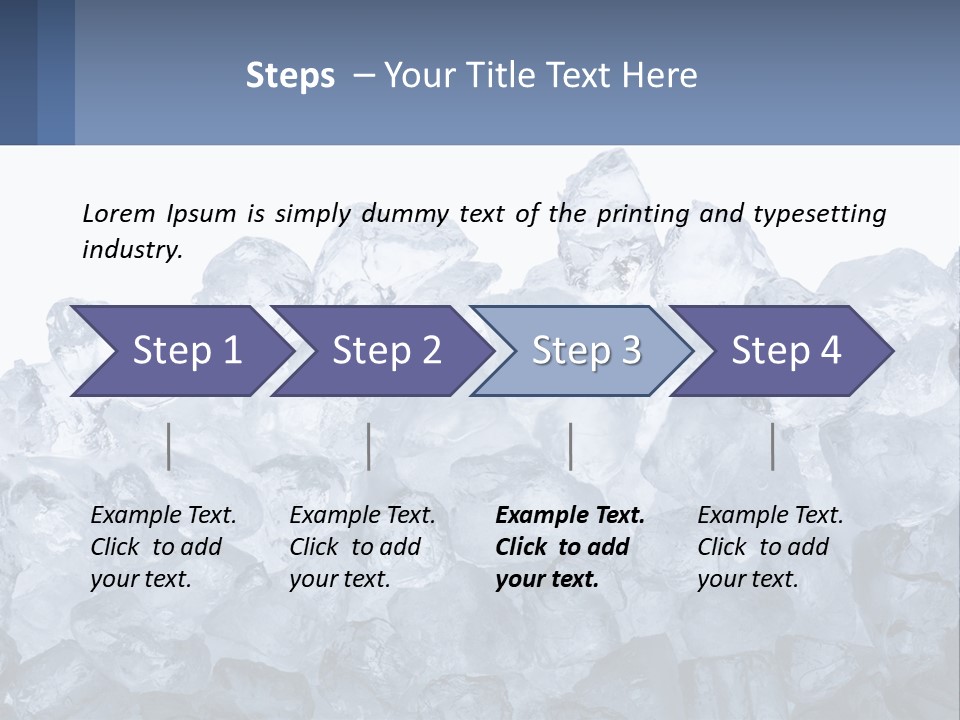 Steps – Your Title Text Here

Lorem Ipsum is simply dummy text of the printing and typesetting industry.

Step 1

Step 2

Step 3

Step 4

Example Text. Click to add your text.

Example Text. Click to add your text.

Example Text. Click to add your text.

Example Text. Click to add your text.